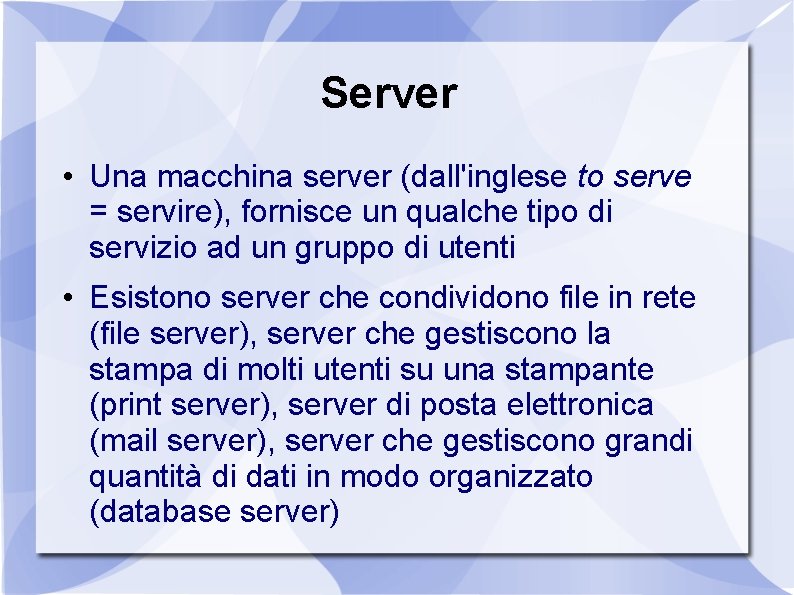 Server

• Una macchina server (dall'inglese to serve = servire), fornisce un qualche tipo di servizio ad un gruppo di utenti

• Esistono server che condividono file in rete (file server), server che gestiscono la stampa di molti utenti su una stampante (print server), server di posta elettronica (mail server), server che gestiscono grandi quantità di dati in modo organizzato (database server)